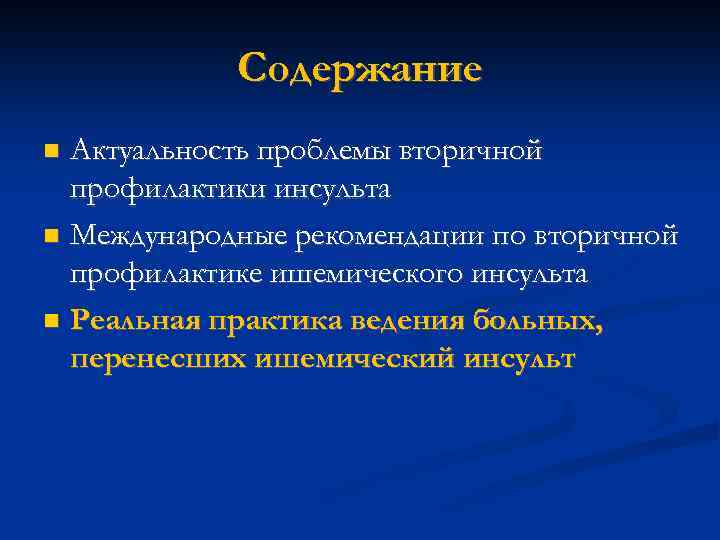 Содержание

Актуальность проблемы вторичной профилактики инсульта

Международные рекомендации по вторичной профилактике ишемического инсульта

Реальная практика ведения больных, перенесших ишемический инсульт